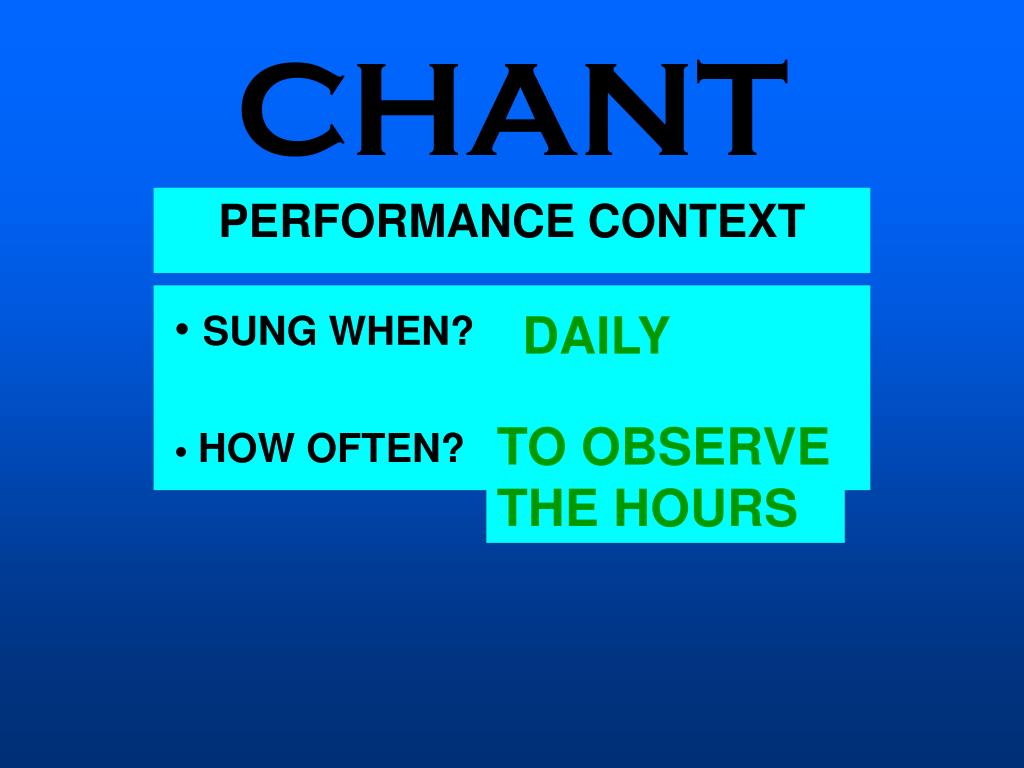 CHANT

PERFORMANCE CONTEXT

• SUNG WHEN? DAILY

• HOW OFTEN? TO OBSERVE THE HOURS